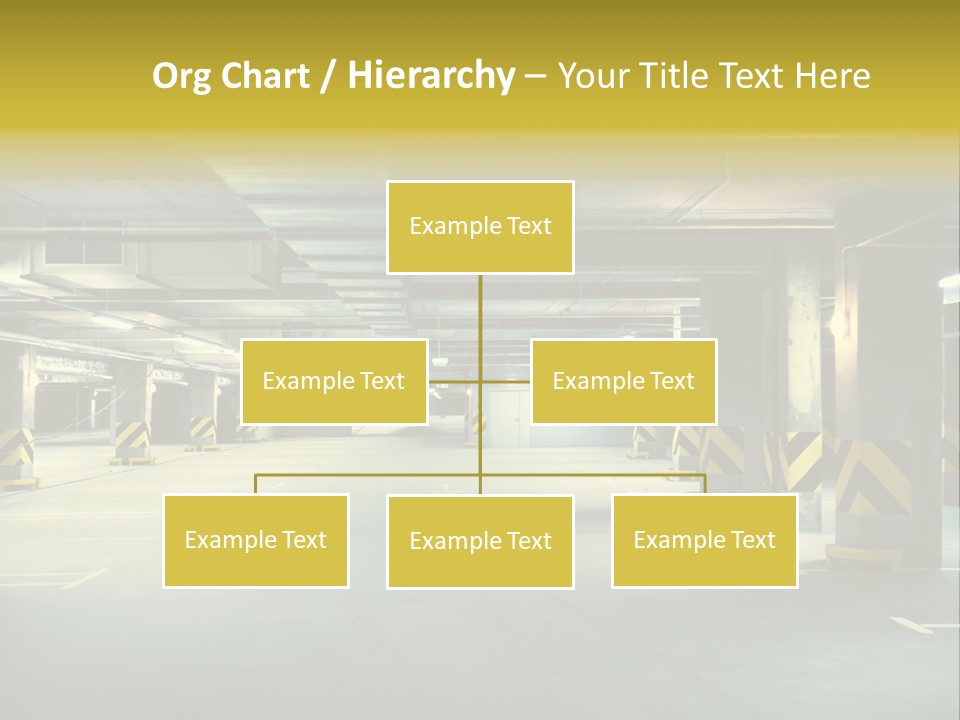 Org Chart / Hierarchy – Your Title Text Here

Example Text

Example Text

Example Text

Example Text

Example Text

Example Text